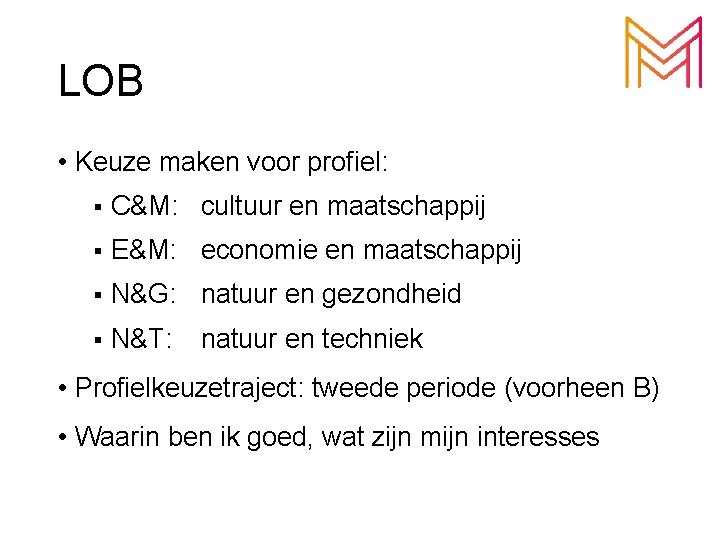 LOB

• Keuze maken voor profiel:
 ▪ C&M: cultuur en maatschappij
 ▪ E&M: economie en maatschappij
 ▪ N&G: natuur en gezondheid
 ▪ N&T: natuur en techniek

• Profielkeuzetraject: tweede periode (voorheen B)

• Waarin ben ik goed, wat zijn mijn interesses